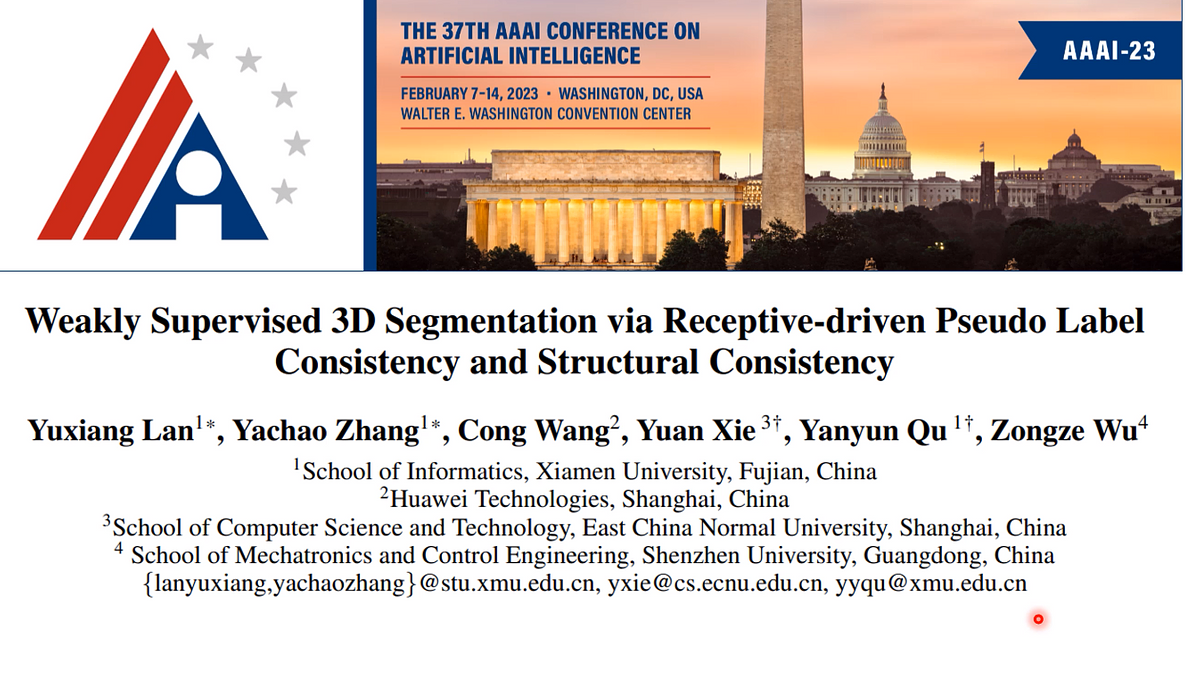 THE 37TH AAAI CONFERENCE ON ARTIFICIAL INTELLIGENCE

FEBRUARY 7-14, 2023 • WASHINGTON, DC, USA
WALTER E. WASHINGTON CONVENTION CENTER

AAAI-23

Weakly Supervised 3D Segmentation via Receptive-driven Pseudo Label Consistency and Structural Consistency

Yuxiang Lan$^{1*}$, Yachao Zhang$^{1*}$, Cong Wang$^{2}$, Yuan Xie $^{3\dagger}$, Yanyun Qu $^{1\dagger}$, Zongze Wu$^{4}$

$^{1}$School of Informatics, Xiamen University, Fujian, China
$^{2}$Huawei Technologies, Shanghai, China
$^{3}$School of Computer Science and Technology, East China Normal University, Shanghai, China
$^{4}$ School of Mechatronics and Control Engineering, Shenzhen University, Guangdong, China
{lanyuxiang,yachaozhang}@stu.xmu.edu.cn, yxie@cs.ecnu.edu.cn, yyqu@xmu.edu.cn